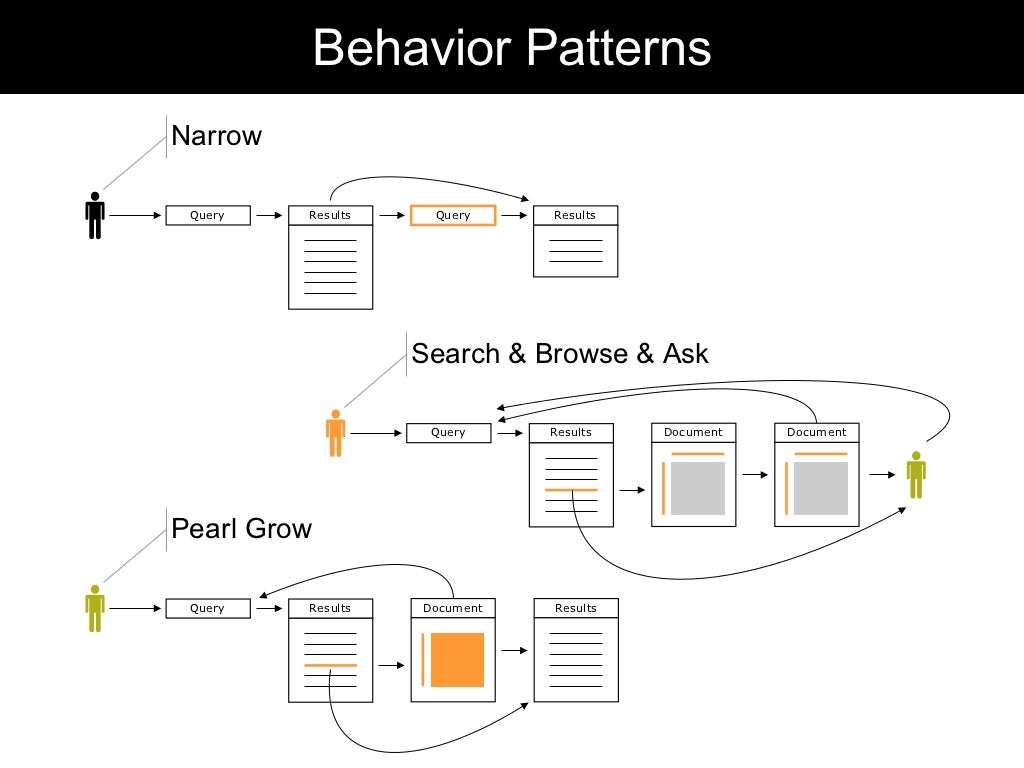 Behavior Patterns

Narrow

Query

Results

Query

Results

Search & Browse & Ask

Query

Results

Document

Document

Pearl Grow

Query

Results

Document

Results